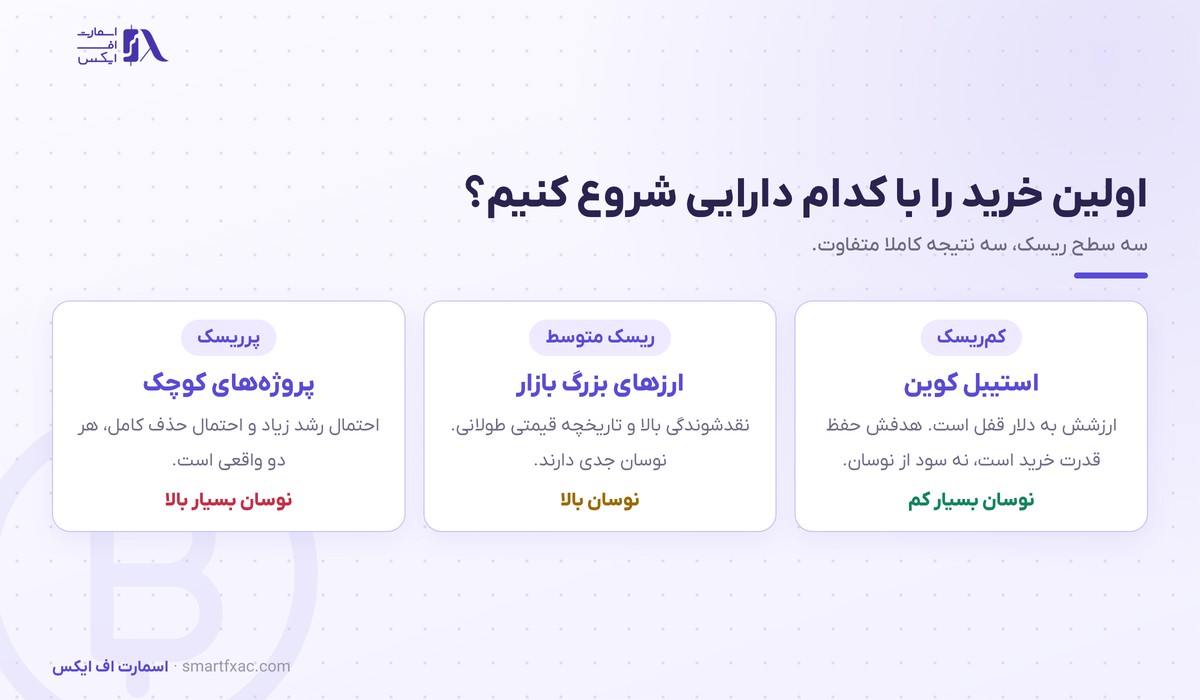 اسمارت
اف
ایکس

اولین خرید را با کدام دارایی شروع کنیم؟

سه سطح ریسک، سه نتیجه کاملا متفاوت.

کم‌ریسک
استیبل کوین
ارزشش به دلار قفل است. هدفش حفظ قدرت خرید است، نه سود از نوسان.
نوسان بسیار کم

ریسک متوسط
ارزهای بزرگ بازار
نقدشوندگی بالا و تاریخچه قیمتی طولانی. نوسان جدی دارند.
نوسان بالا

پرریسک
پروژه‌های کوچک
احتمال رشد زیاد و احتمال حذف کامل، هر دو واقعی است.
نوسان بسیار بالا

اسمارت اف ایکس · smartfxac.com